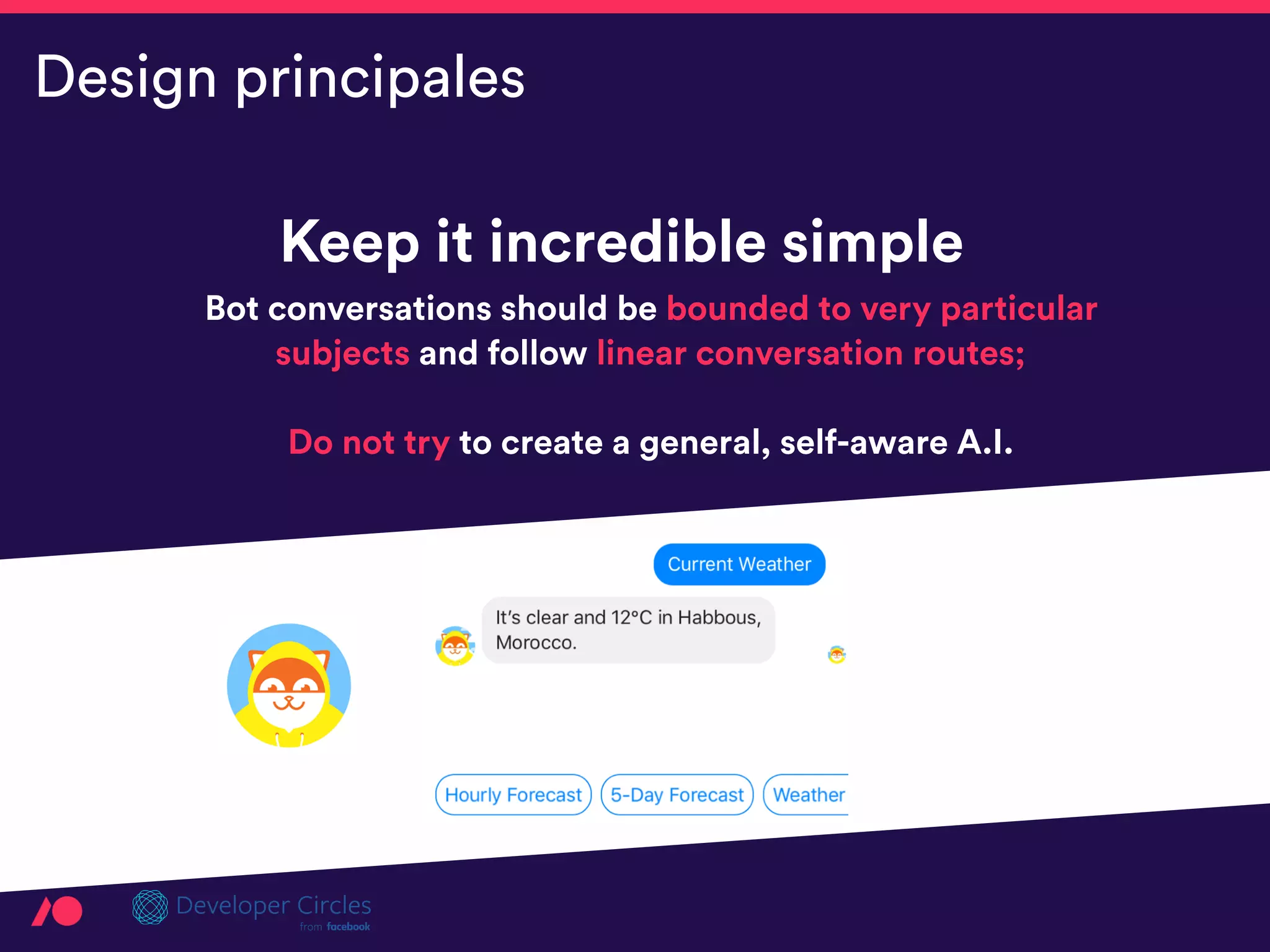 Design principales

Keep it incredible simple

Bot conversations should be bounded to very particular subjects and follow linear conversation routes;

Do not try to create a general, self-aware A.I.

Current Weather

It's clear and 12°C in Habbous, Morocco.

Hourly Forecast
5-Day Forecast
Weather

Developer Circles
from facebook